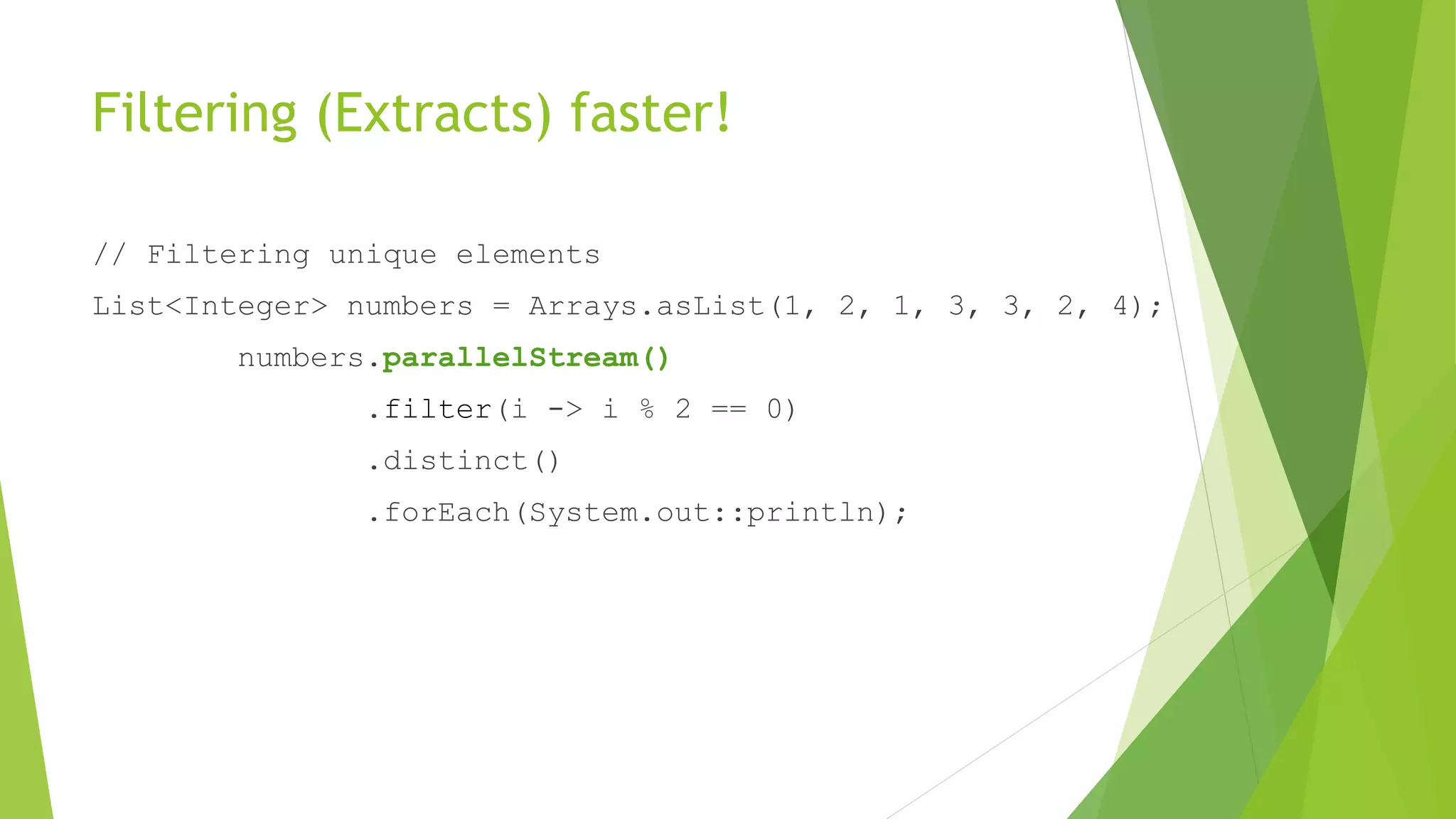 Filtering (Extracts) faster!

// Filtering unique elements
List<Integer> numbers = Arrays.asList(1, 2, 1, 3, 3, 2, 4);
numbers.parallelStream()
.filter(i -> i % 2 == 0)
.distinct()
.forEach(System.out::println);